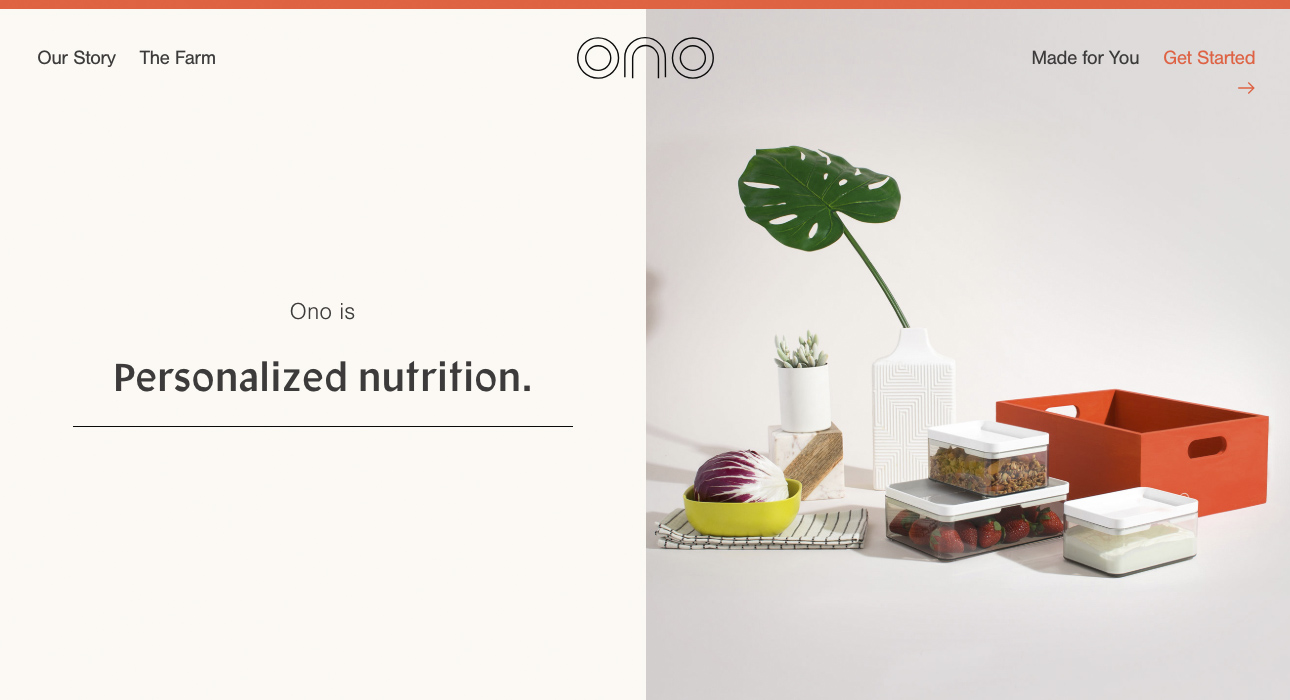 Our Story The Farm

ono

Made for You Get Started →

Ono is

Personalized nutrition.